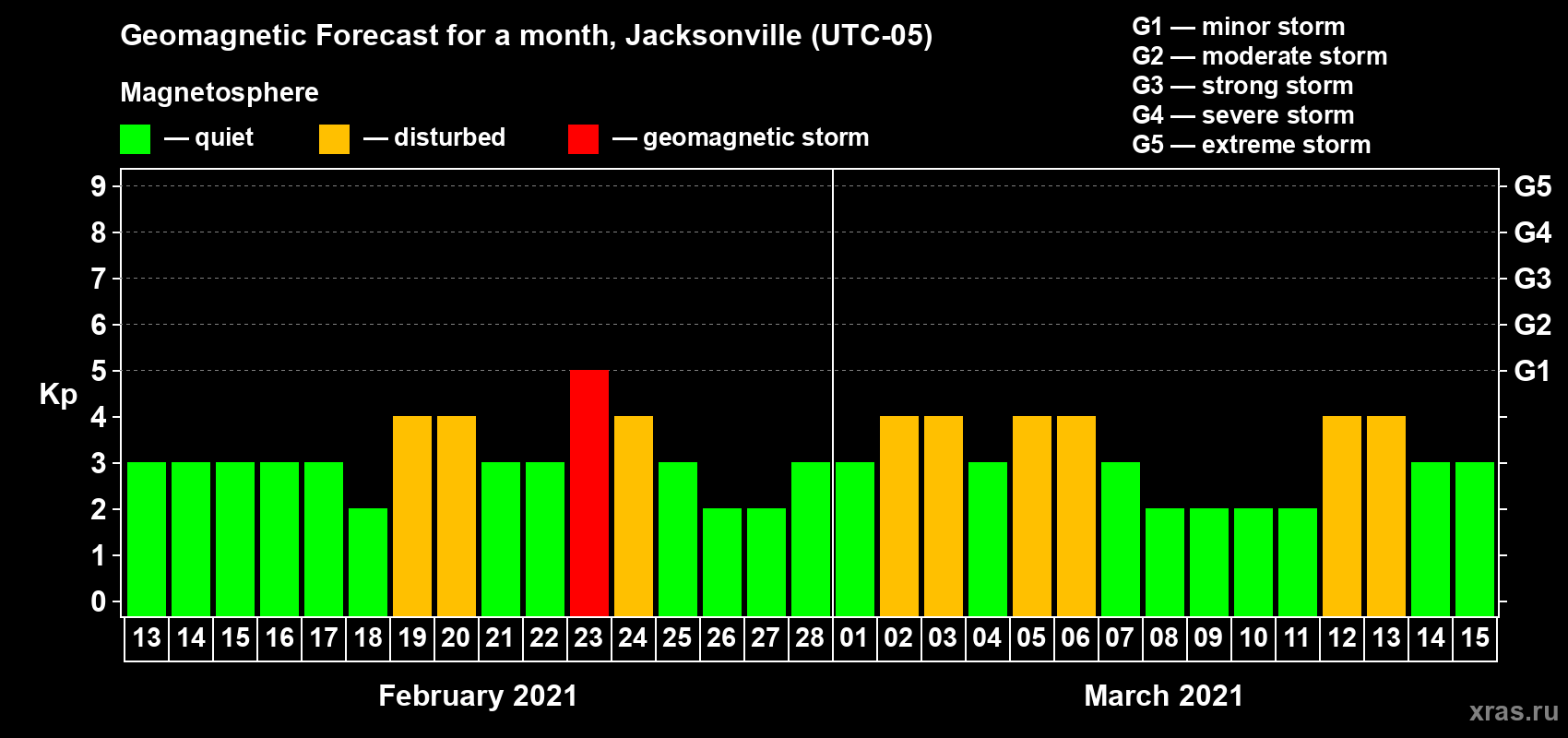 Geomagnetic Forecast for a month, Jacksonville (UTC-05)

Magnetosphere

— quiet — disturbed — geomagnetic storm

G1 — minor storm
G2 — moderate storm
G3 — strong storm
G4 — severe storm
G5 — extreme storm

Kp

9
8
7
6
5
4
3
2
1
0

G5
G4
G3
G2
G1

13 14 15 16 17 18 19 20 21 22 23 24 25 26 27 28 01 02 03 04 05 06 07 08 09 10 11 12 13 14 15

February 2021

March 2021

xras.ru